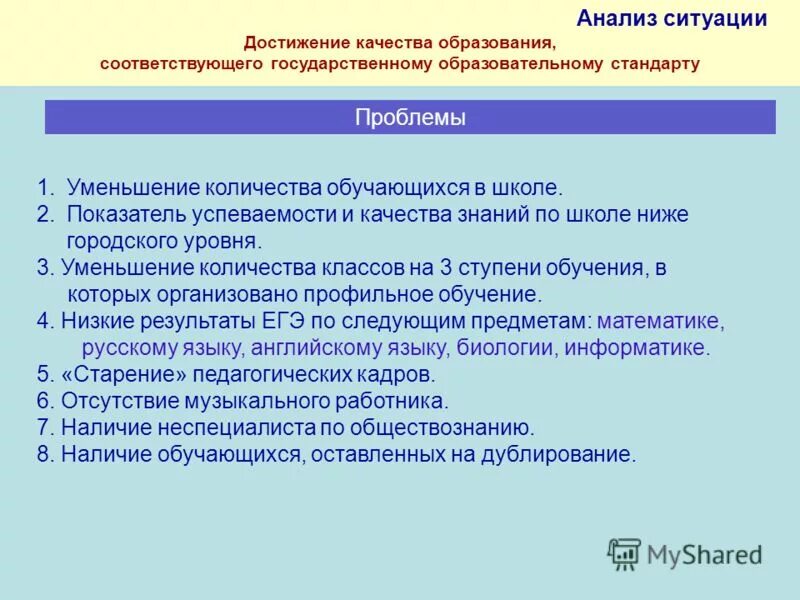 Анализ ситуации

Достижение качества образования, соответствующего государственному образовательному стандарту

Проблемы

1. Уменьшение количества обучающихся в школе.
2. Показатель успеваемости и качества знаний по школе ниже городского уровня.
3. Уменьшение количества классов на 3 ступени обучения, в которых организовано профильное обучение.
4. Низкие результаты ЕГЭ по следующим предметам: математике, русскому языку, английскому языку, биологии, информатике.
5. «Старение» педагогических кадров.
6. Отсутствие музыкального работника.
7. Наличие неспециалиста по обществознанию.
8. Наличие обучающихся, оставленных на дублирование.

MyShared